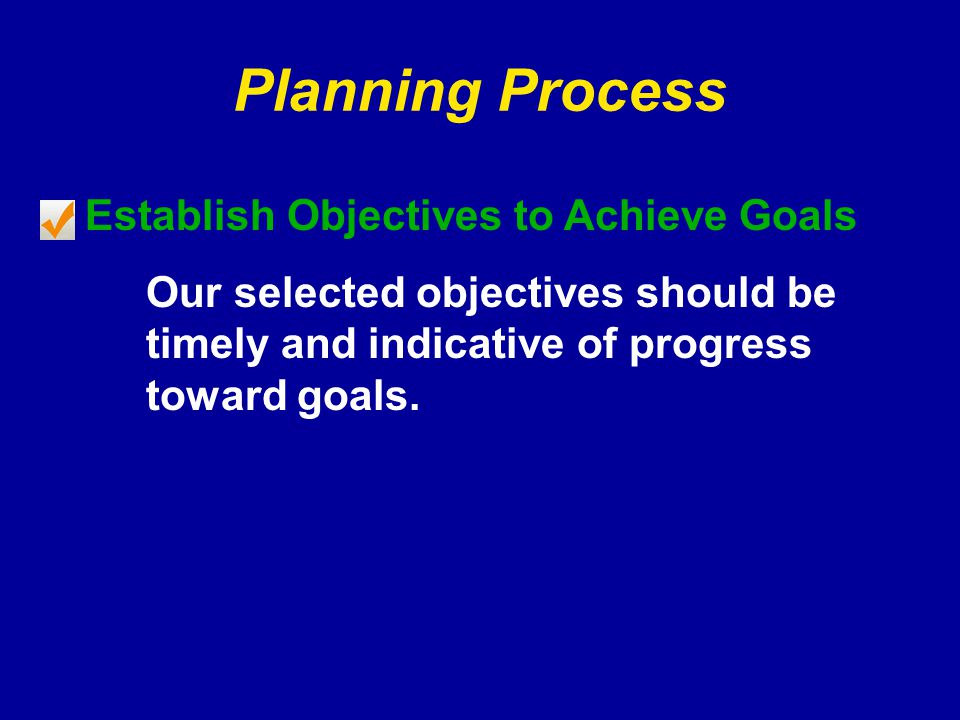 Planning Process

Establish Objectives to Achieve Goals

Our selected objectives should be timely and indicative of progress toward goals.